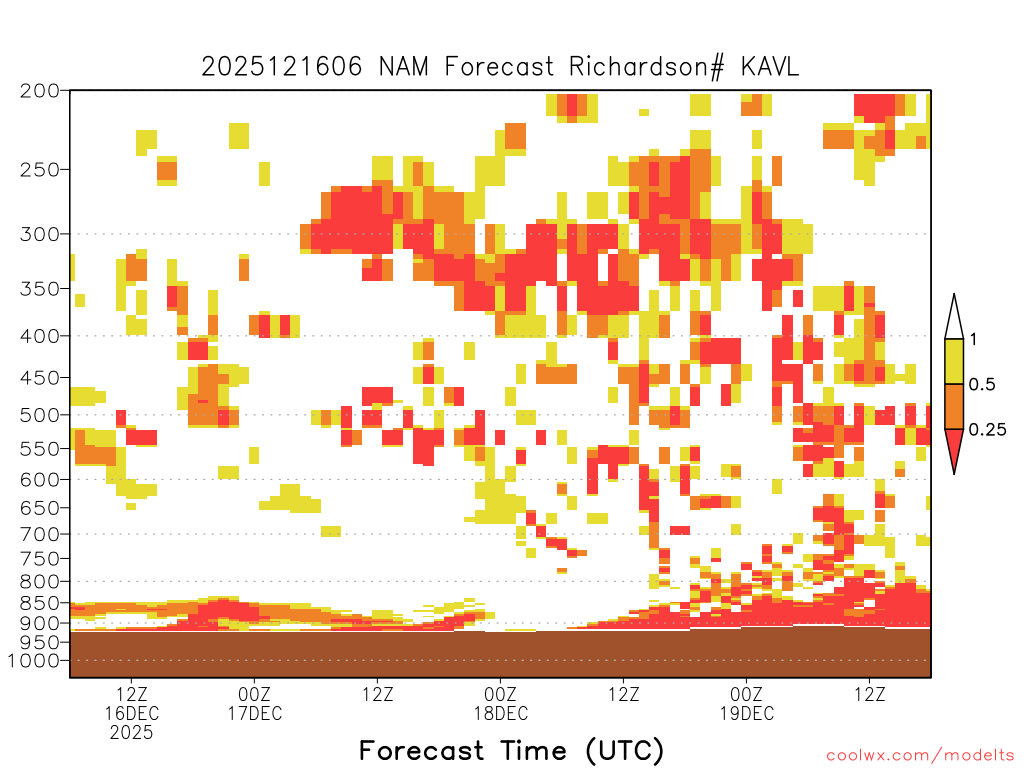 2025121606 NAM Forecast Richardson# KAVL

200
250
300
350
400
450
500
550
600
650
700
750
800
850
900
950
1000

1
0.5
0.25

12Z
16DEC
2025
00Z
17DEC
12Z
00Z
18DEC
12Z
00Z
19DEC
12Z

Forecast Time (UTC)

coolwx.com/modelts